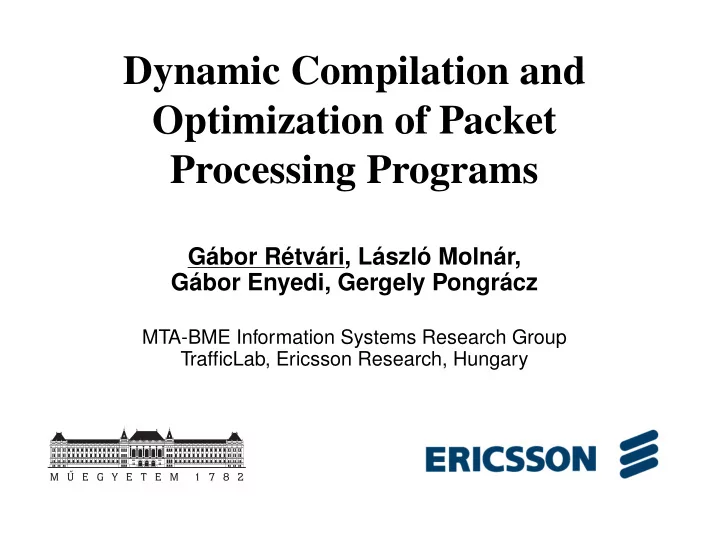 Dynamic Compilation and Optimization of Packet Processing Programs

Gábor Rétvári, László Molnár, Gábor Enyedi, Gergely Pongrácz

MTA-BME Information Systems Research Group
TrafficLab, Ericsson Research, Hungary

MŰEGYETEM 1782

ERICSSON